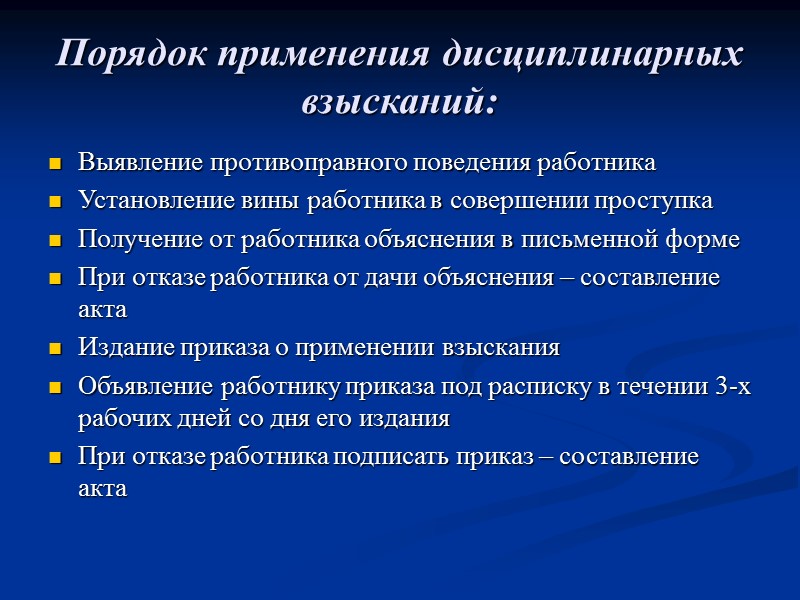 Порядок применения дисциплинарных взысканий:

- Выявление противоправного поведения работника
- Установление вины работника в совершении проступка
- Получение от работника объяснения в письменной форме
- При отказе работника от дачи объяснения – составление акта
- Издание приказа о применении взыскания
- Объявление работнику приказа под расписку в течении 3-х рабочих дней со дня его издания
- При отказе работника подписать приказ – составление акта